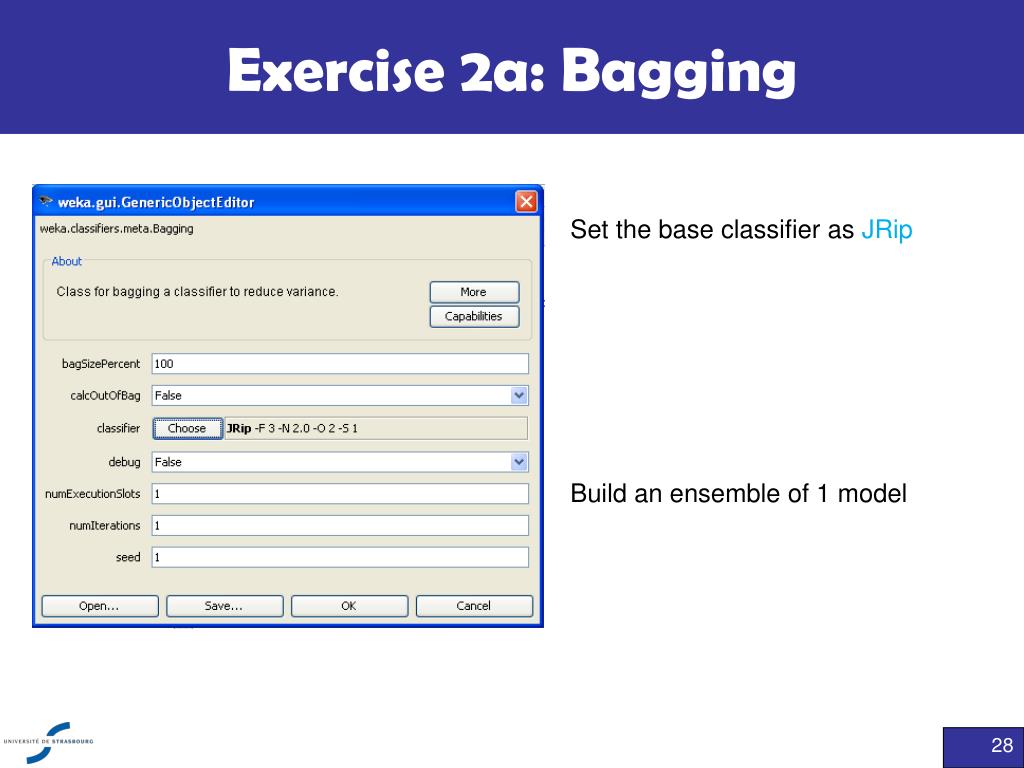 Exercise 2a: Bagging

weka.gui.GenericObjectEditor

weka.classifiers.meta.Bagging

About

Class for bagging a classifier to reduce variance.

More

Capabilities

bagSizePercent 100

calcOutOfBag False

classifier Choose JRip -F 3 -N 2.0 -O 2 -S 1

debug False

numExecutionSlots 1

numIterations 1

seed 1

Open... Save... OK Cancel

Set the base classifier as JRip

Build an ensemble of 1 model

UNIVERSITÉ DE STRASBOURG

28